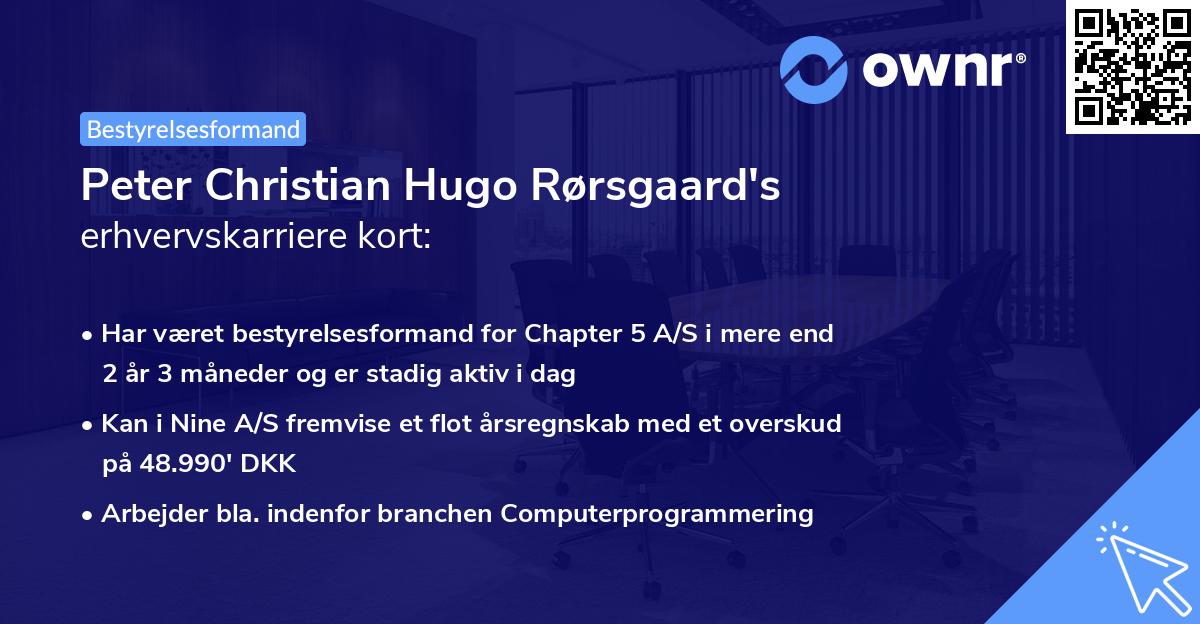 ownr®

Bestyrelsesformand

Peter Christian Hugo Rørsgaard's erhvervskarriere kort:

• Har været bestyrelsesformand for Chapter 5 A/S i mere end 2 år 3 måneder og er stadig aktiv i dag

• Kan i Nine A/S fremvise et flot årsregnskab med et overskud på 48.990' DKK

• Arbejder bla. indenfor branchen Computerprogrammering